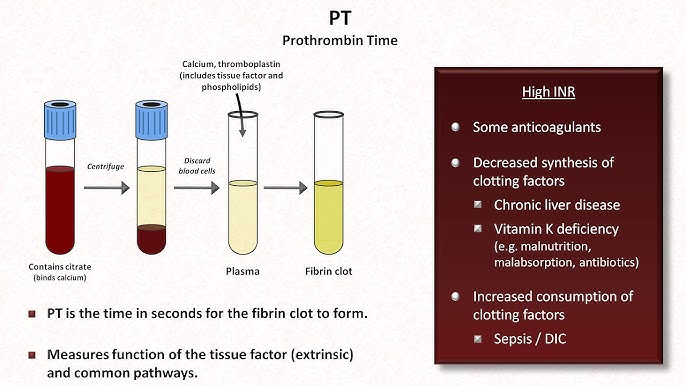 PT
Prothrombin Time

Calcium, thromboplastin (includes tissue factor and phospholipids)

Centrifuge

Discard blood cells

Contains citrate (binds calcium)

Plasma

Fibrin clot

PT is the time in seconds for the fibrin clot to form.

Measures function of the tissue factor (extrinsic) and common pathways.

High INR

Some anticoagulants

Decreased synthesis of clotting factors

Chronic liver disease

Vitamin K deficiency (e.g. malnutrition, malabsorption, antibiotics)

Increased consumption of clotting factors

Sepsis / DIC